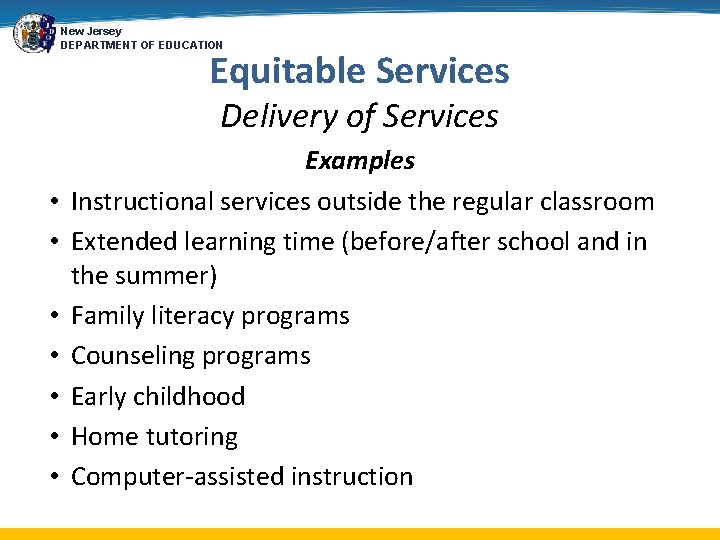 New Jersey
DEPARTMENT OF EDUCATION

Equitable Services
Delivery of Services

Examples

• Instructional services outside the regular classroom
• Extended learning time (before/after school and in the summer)
• Family literacy programs
• Counseling programs
• Early childhood
• Home tutoring
• Computer-assisted instruction